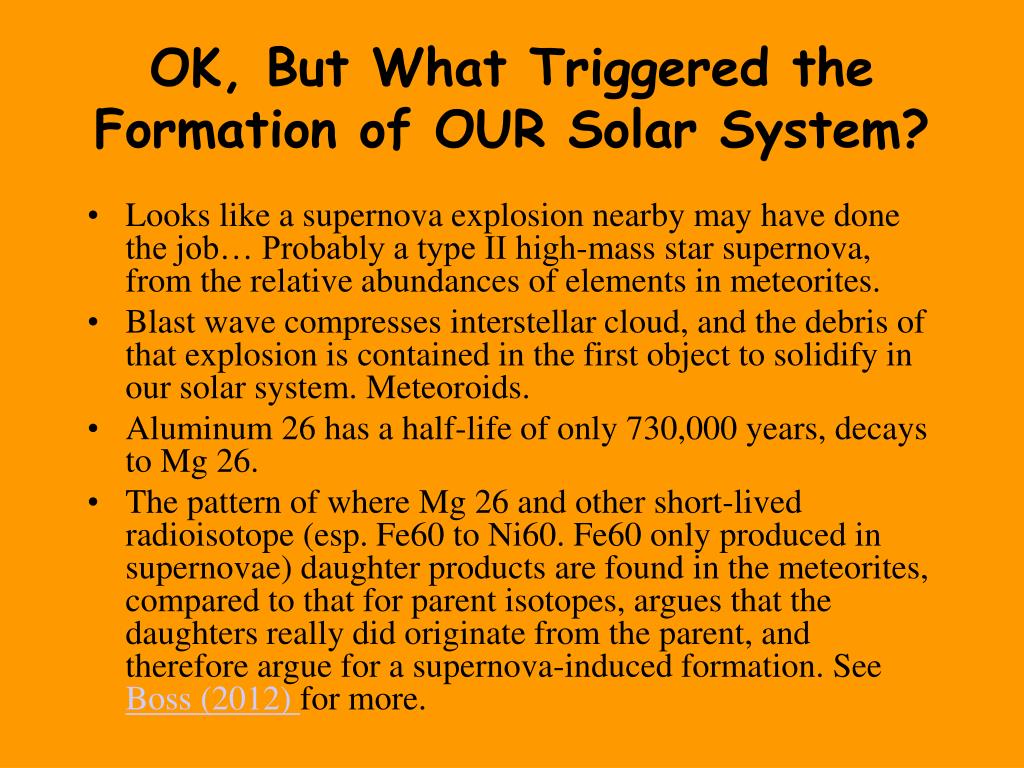 OK, But What Triggered the Formation of OUR Solar System?

• Looks like a supernova explosion nearby may have done the job… Probably a type II high-mass star supernova, from the relative abundances of elements in meteorites.
• Blast wave compresses interstellar cloud, and the debris of that explosion is contained in the first object to solidify in our solar system. Meteoroids.
• Aluminum 26 has a half-life of only 730,000 years, decays to Mg 26.
• The pattern of where Mg 26 and other short-lived radioisotope (esp. Fe60 to Ni60. Fe60 only produced in supernovae) daughter products are found in the meteorites, compared to that for parent isotopes, argues that the daughters really did originate from the parent, and therefore argue for a supernova-induced formation. See Boss (2012) for more.